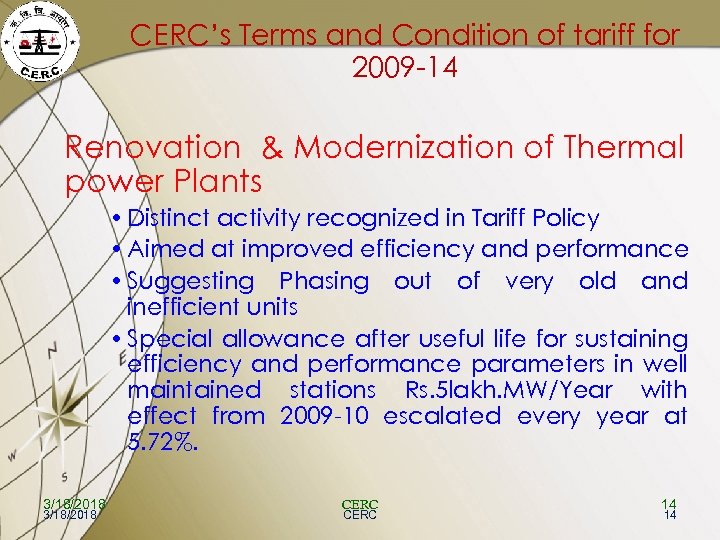 के. वि. वि. आयोग
C.E.R.C.

CERC's Terms and Condition of tariff for 2009-14

Renovation & Modernization of Thermal power Plants

• Distinct activity recognized in Tariff Policy
• Aimed at improved efficiency and performance
• Suggesting Phasing out of very old and inefficient units
• Special allowance after useful life for sustaining efficiency and performance parameters in well maintained stations Rs.5lakh.MW/Year with effect from 2009-10 escalated every year at 5.72%.

N
E
W
S

3/18/2018
3/18/2018
CERC
CERC
14
14